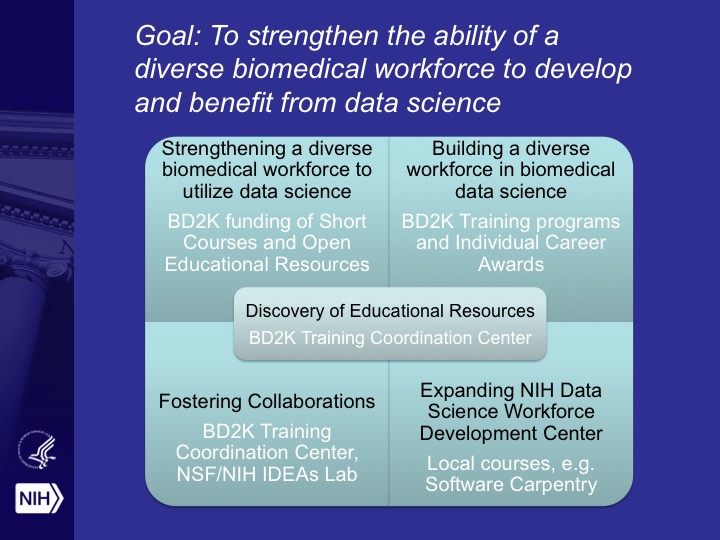 Goal: To strengthen the ability of a diverse biomedical workforce to develop and benefit from data science

Strengthening a diverse biomedical workforce to utilize data science

BD2K funding of Short Courses and Open Educational Resources

Building a diverse workforce in biomedical data science

BD2K Training programs and Individual Career Awards

Discovery of Educational Resources

BD2K Training Coordination Center

Fostering Collaborations

BD2K Training Coordination Center, NSF/NIH IDEAs Lab

Expanding NIH Data Science Workforce Development Center

Local courses, e.g. Software Carpentry

NIH